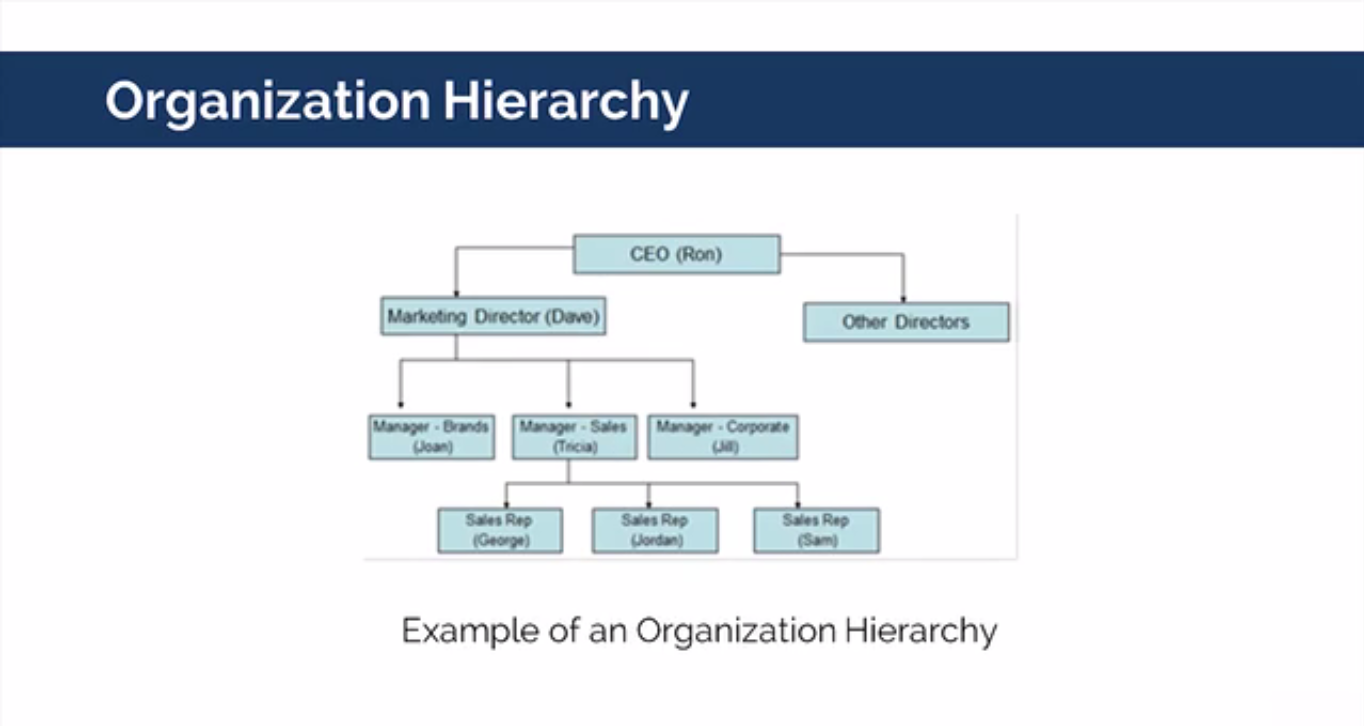 Organization Hierarchy

CEO (Ron)

Marketing Director (Dave)

Other Directors

Manager - Brands (Joan)

Manager - Sales (Tricia)

Manager - Corporate (Jill)

Sales Rep (George)

Sales Rep (Jordan)

Sales Rep (Sam)

Example of an Organization Hierarchy